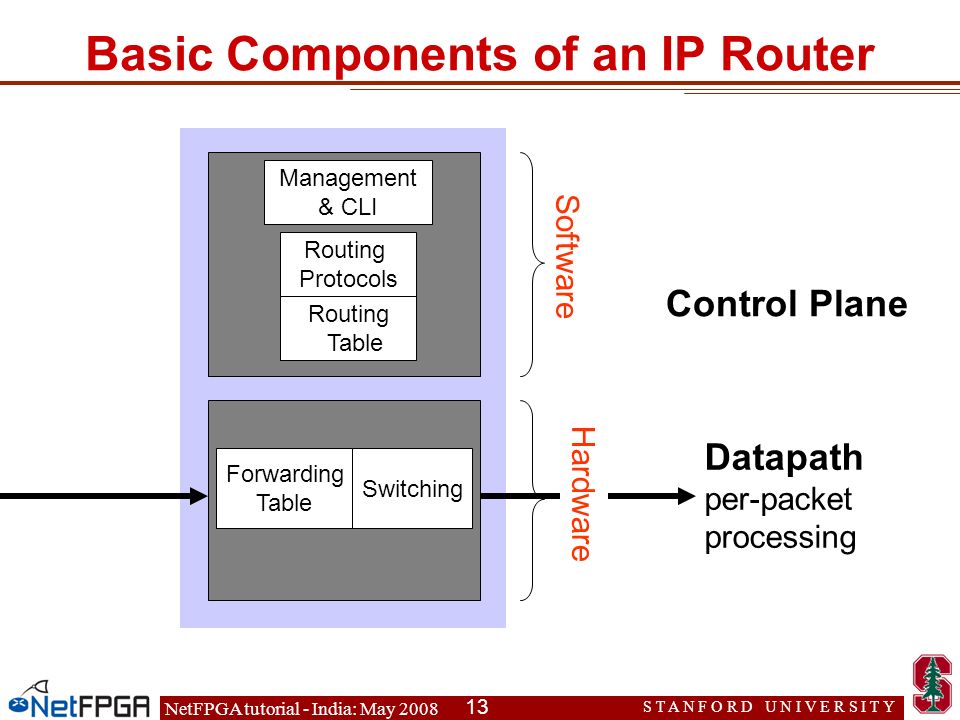 Basic Components of an IP Router

Management & CLI

Routing Protocols

Routing Table

Software

Control Plane

Forwarding Table

Switching

Hardware

Datapath
per-packet processing

NetFPGA

NetFPGA tutorial - India: May 2008

13

STANFORD UNIVERSITY